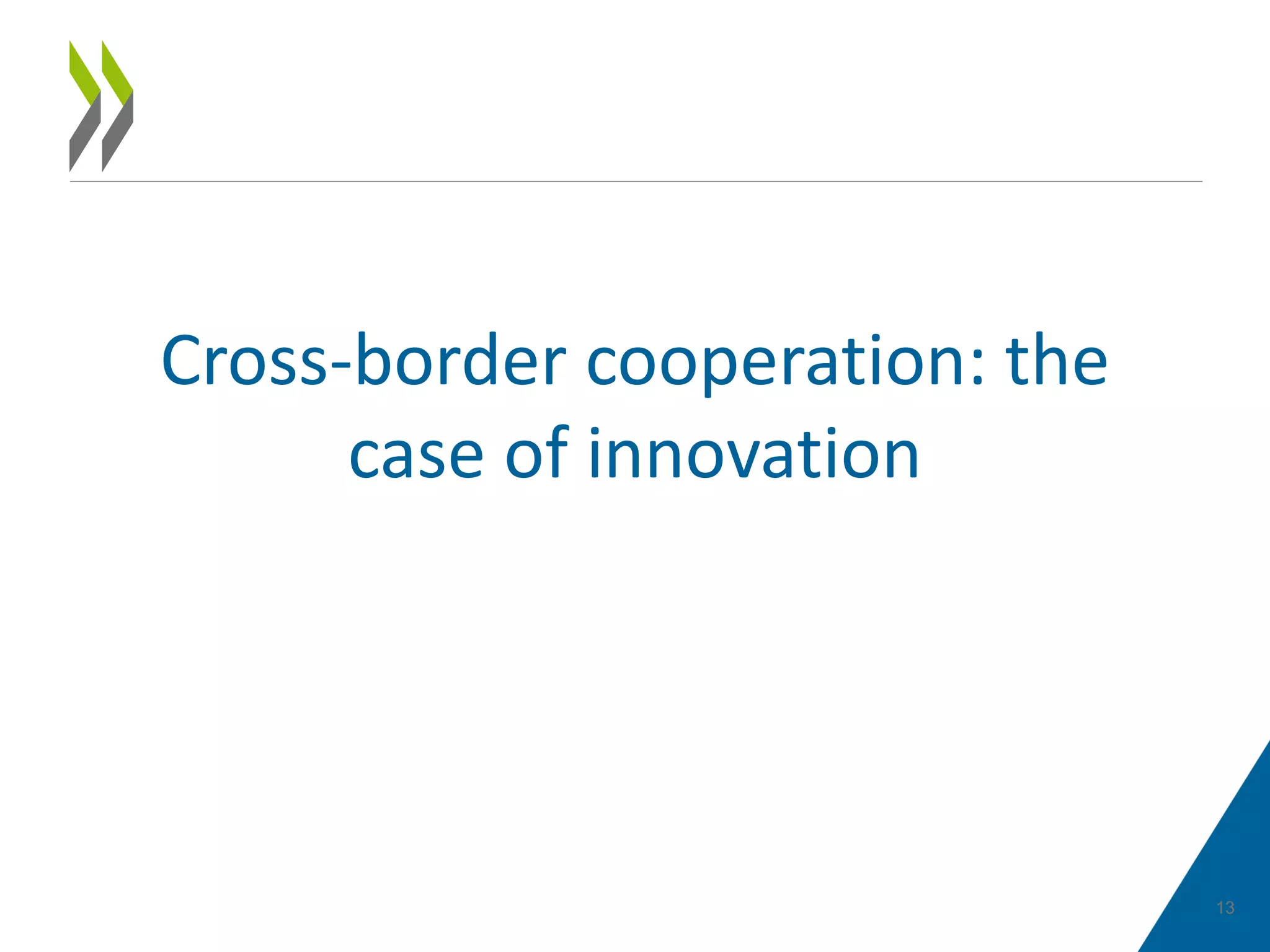 Cross-border cooperation: the case of innovation

13